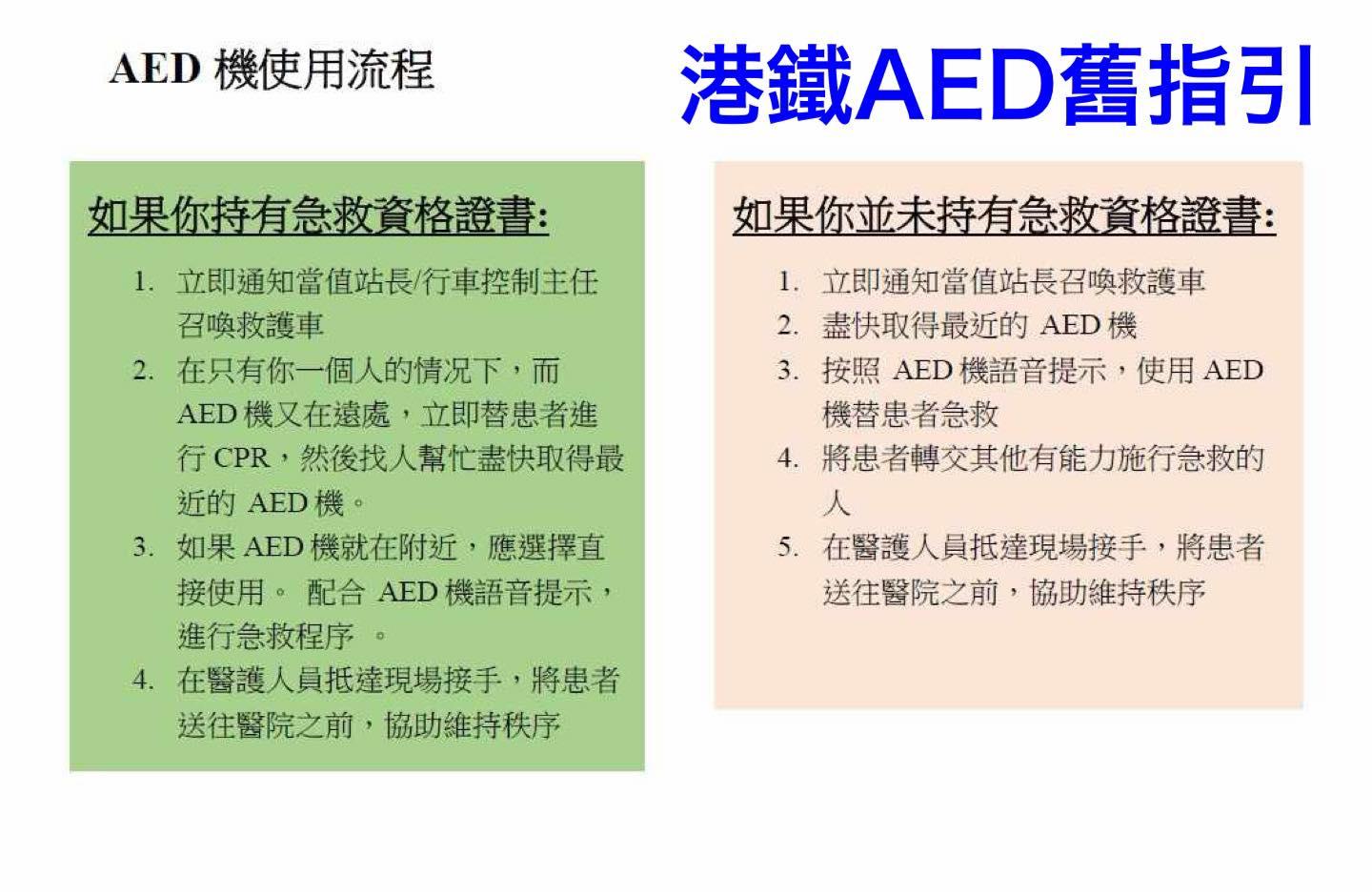 AED 機使用流程

港鐵AED舊指引

如果你持有急救資格證書:

1. 立即通知當值站長/行車控制主任召喚救護車
2. 在只有你一個人的情況下，而 AED 機又在遠處，立即替患者進行 CPR，然後找人幫忙盡快取得最近的 AED 機。
3. 如果 AED 機就在附近，應選擇直接使用。 配合 AED 機語音提示，進行急救程序 。
4. 在醫護人員抵達現場接手，將患者送往醫院之前，協助維持秩序

如果你並未持有急救資格證書:

1. 立即通知當值站長召喚救護車
2. 盡快取得最近的 AED 機
3. 按照 AED 機語音提示，使用 AED 機替患者急救
4. 將患者轉交其他有能力施行急救的人
5. 在醫護人員抵達現場接手，將患者送往醫院之前，協助維持秩序